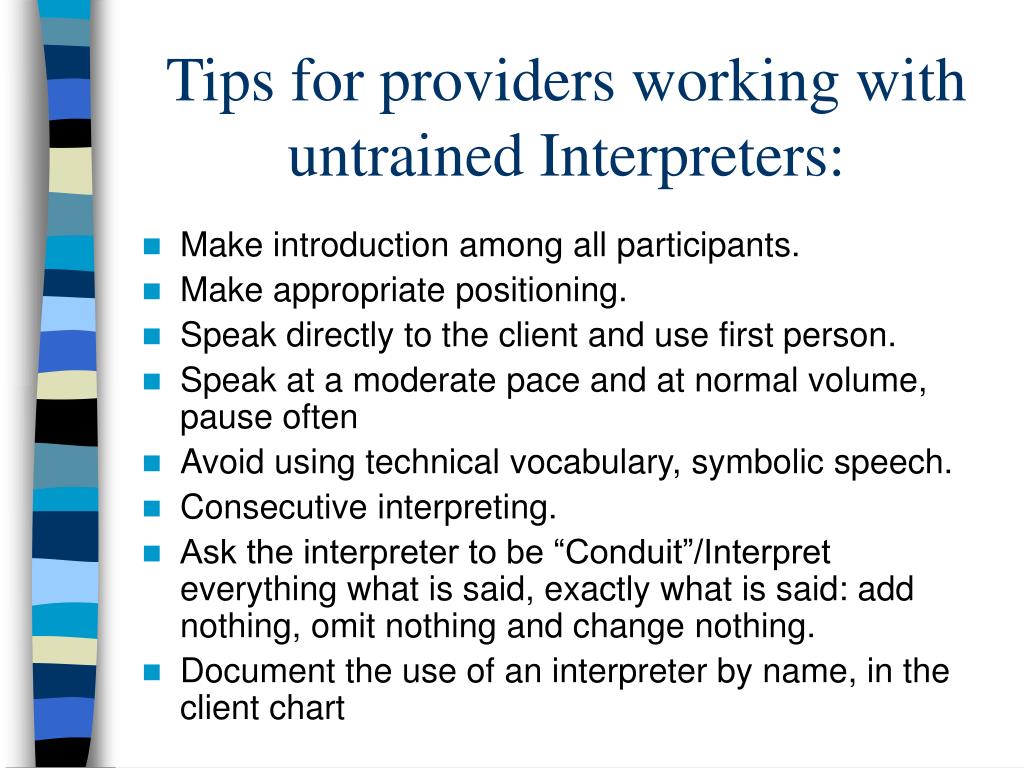 Tips for providers working with untrained Interpreters:

- Make introduction among all participants.
- Make appropriate positioning.
- Speak directly to the client and use first person.
- Speak at a moderate pace and at normal volume, pause often
- Avoid using technical vocabulary, symbolic speech.
- Consecutive interpreting.
- Ask the interpreter to be “Conduit”/Interpret everything what is said, exactly what is said: add nothing, omit nothing and change nothing.
- Document the use of an interpreter by name, in the client chart